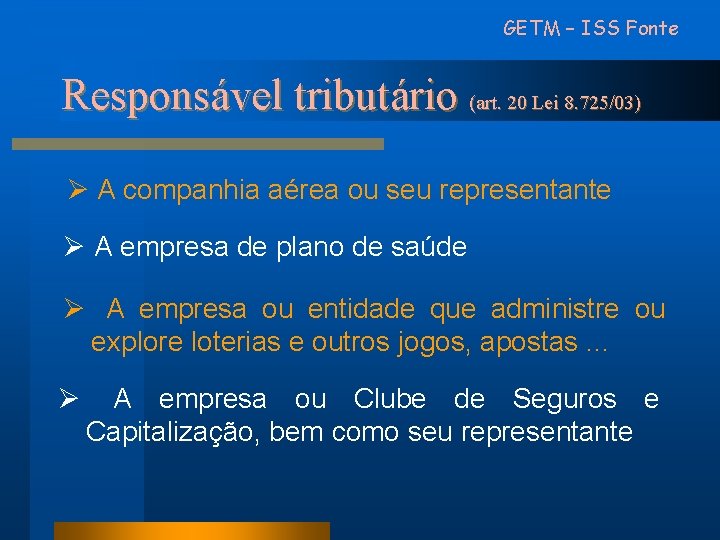 GETM – ISS Fonte

Responsável tributário (art. 20 Lei 8.725/03)

➢ A companhia aérea ou seu representante

➢ A empresa de plano de saúde

➢ A empresa ou entidade que administre ou explore loterias e outros jogos, apostas ...

➢ A empresa ou Clube de Seguros e Capitalização, bem como seu representante